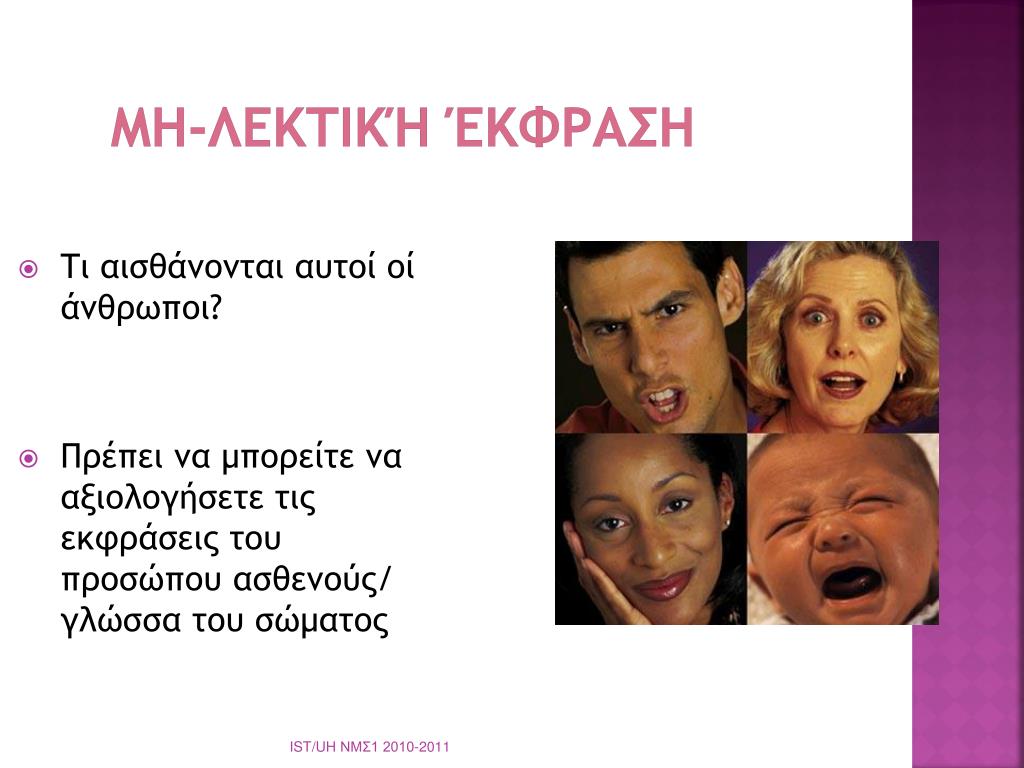 ΜΗ-ΛΕΚΤΙΚΉ ΈΚΦΡΑΣΗ

Τι αισθάνονται αυτοί οί άνθρωποι?

Πρέπει να μπορείτε να αξιολογήσετε τις εκφράσεις του προσώπου ασθενούς/ γλώσσα του σώματος

IST/UH ΝΜΣ1 2010-2011